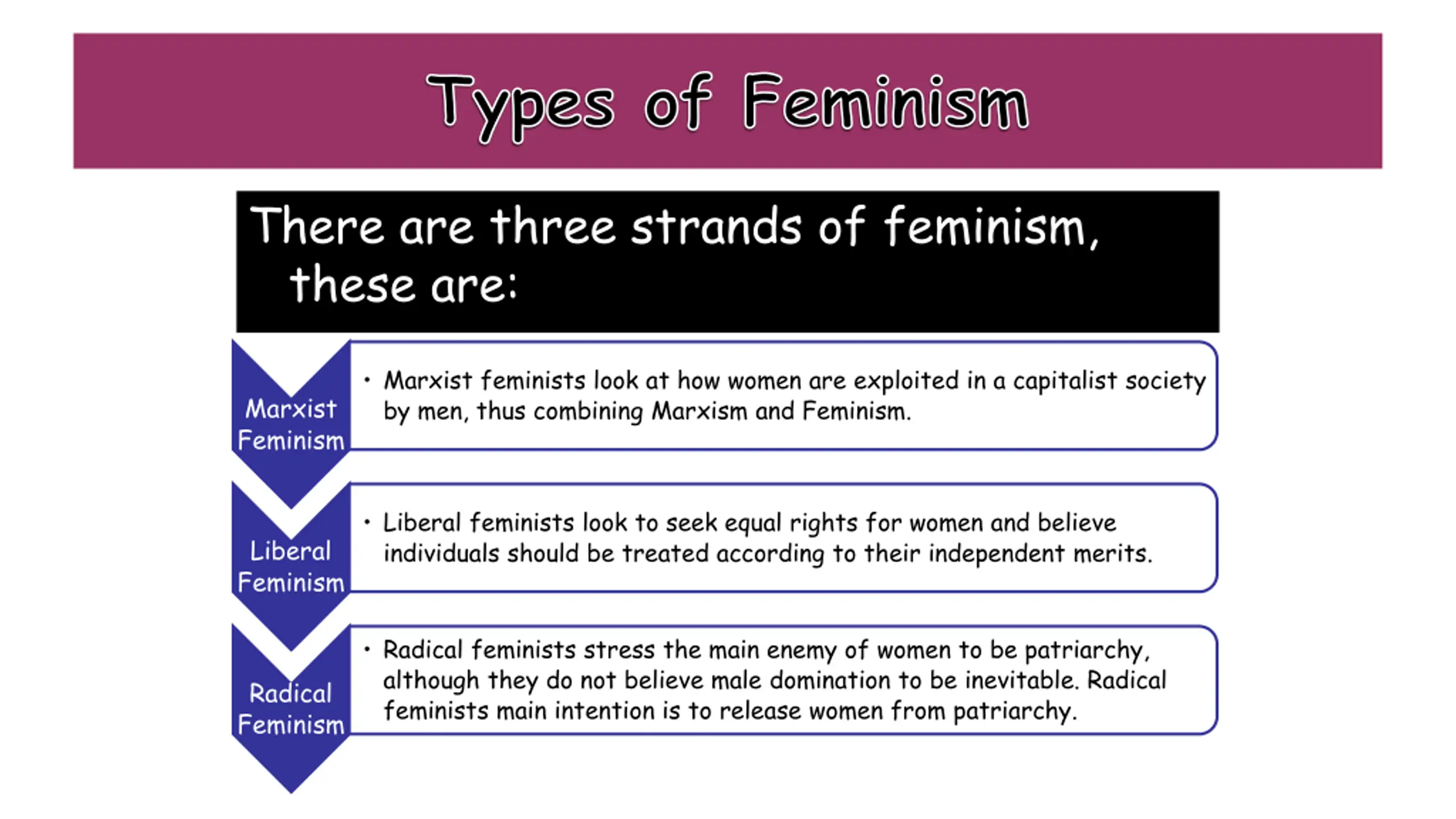 Types of Feminism

There are three strands of feminism, these are:

Marxist Feminism

• Marxist feminists look at how women are exploited in a capitalist society by men, thus combining Marxism and Feminism.

Liberal Feminism

• Liberal feminists look to seek equal rights for women and believe individuals should be treated according to their independent merits.

Radical Feminism

• Radical feminists stress the main enemy of women to be patriarchy, although they do not believe male domination to be inevitable. Radical feminists main intention is to release women from patriarchy.